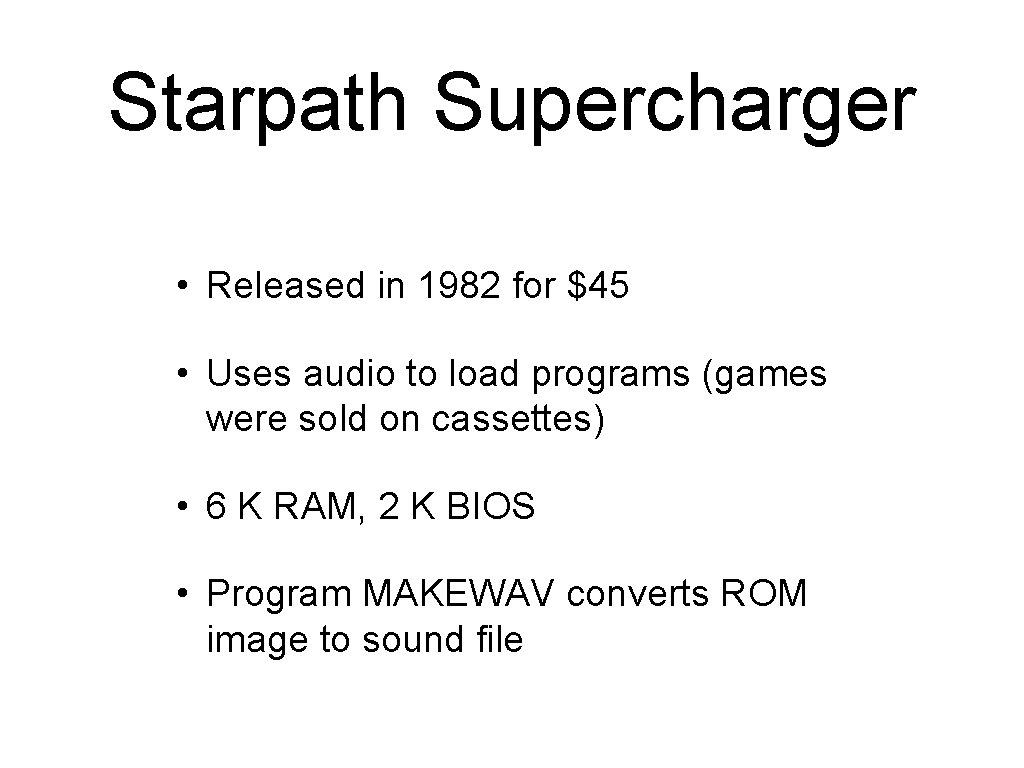 Starpath Supercharger

• Released in 1982 for \$45

• Uses audio to load programs (games were sold on cassettes)

• 6 K RAM, 2 K BIOS

• Program MAKEWAV converts ROM image to sound file